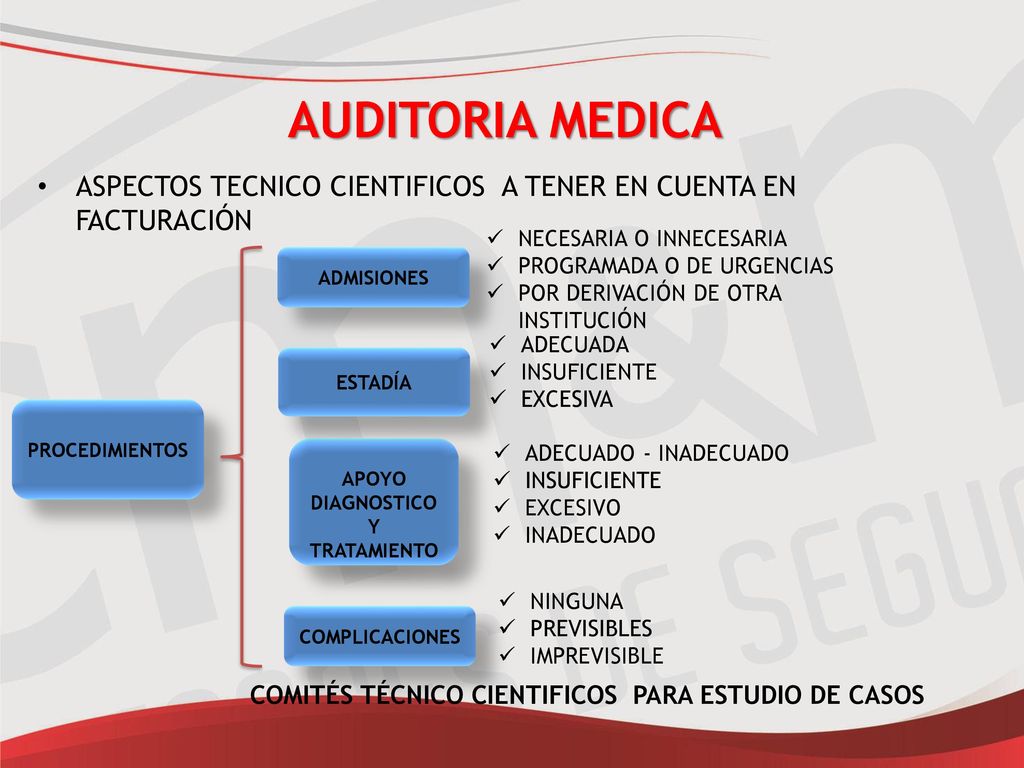 AUDITORIA MEDICA

• ASPECTOS TECNICO CIENTIFICOS A TENER EN CUENTA EN FACTURACIÓN

PROCEDIMIENTOS

ADMISIONES
✓ NECESARIA O INNECESARIA
✓ PROGRAMADA O DE URGENCIAS
✓ POR DERIVACIÓN DE OTRA INSTITUCIÓN

ESTADÍA
✓ ADECUADA
✓ INSUFICIENTE
✓ EXCESIVA

APOYO DIAGNOSTICO Y TRATAMIENTO
✓ ADECUADO - INADECUADO
✓ INSUFICIENTE
✓ EXCESIVO
✓ INADECUADO

COMPLICACIONES
✓ NINGUNA
✓ PREVISIBLES
✓ IMPREVISIBLE

COMITÉS TÉCNICO CIENTIFICOS PARA ESTUDIO DE CASOS